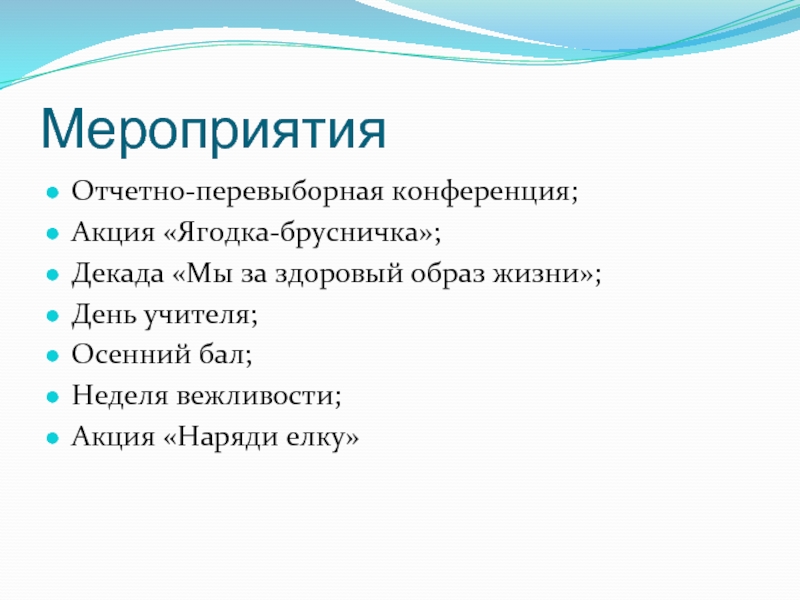 Мероприятия

Отчетно-перевыборная конференция;
Акция «Ягодка-брусничка»;
Декада «Мы за здоровый образ жизни»;
День учителя;
Осенний бал;
Неделя вежливости;
Акция «Наряди елку»